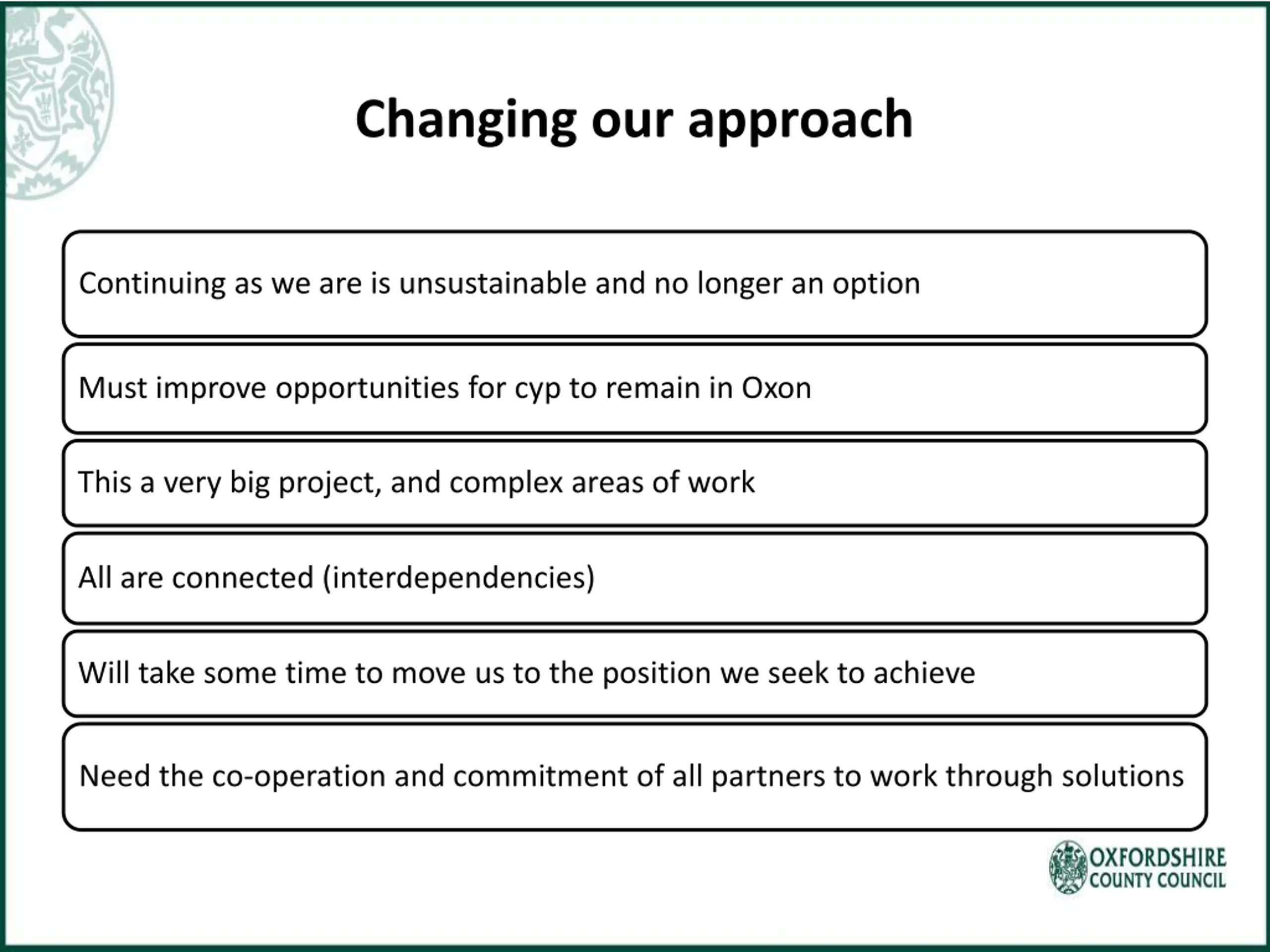 Changing our approach

Continuing as we are is unsustainable and no longer an option

Must improve opportunities for cyp to remain in Oxon

This a very big project, and complex areas of work

All are connected (interdependencies)

Will take some time to move us to the position we seek to achieve

Need the co-operation and commitment of all partners to work through solutions

OXFORDSHIRE COUNTY COUNCIL